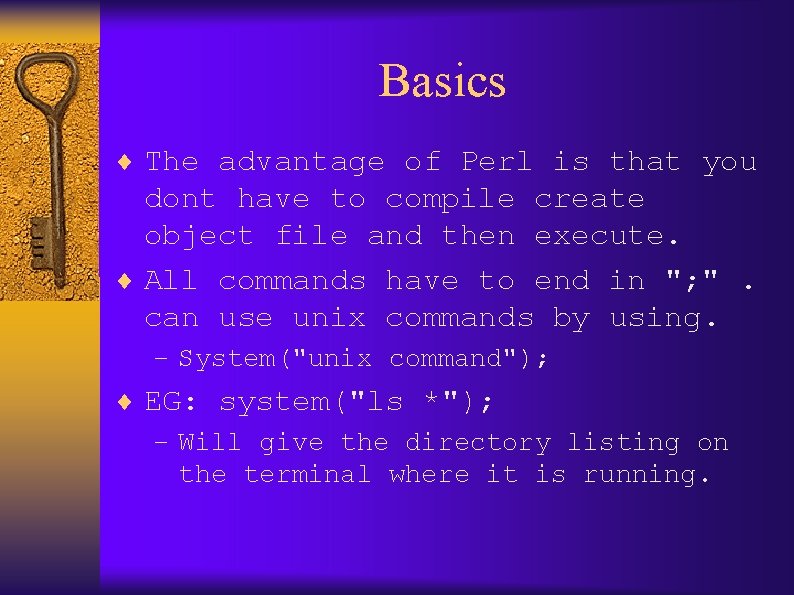 Basics

♦ The advantage of Perl is that you dont have to compile create object file and then execute.

♦ All commands have to end in ";" . can use unix commands by using.

– System("unix command");

♦ EG: system("ls *");

– Will give the directory listing on the terminal where it is running.